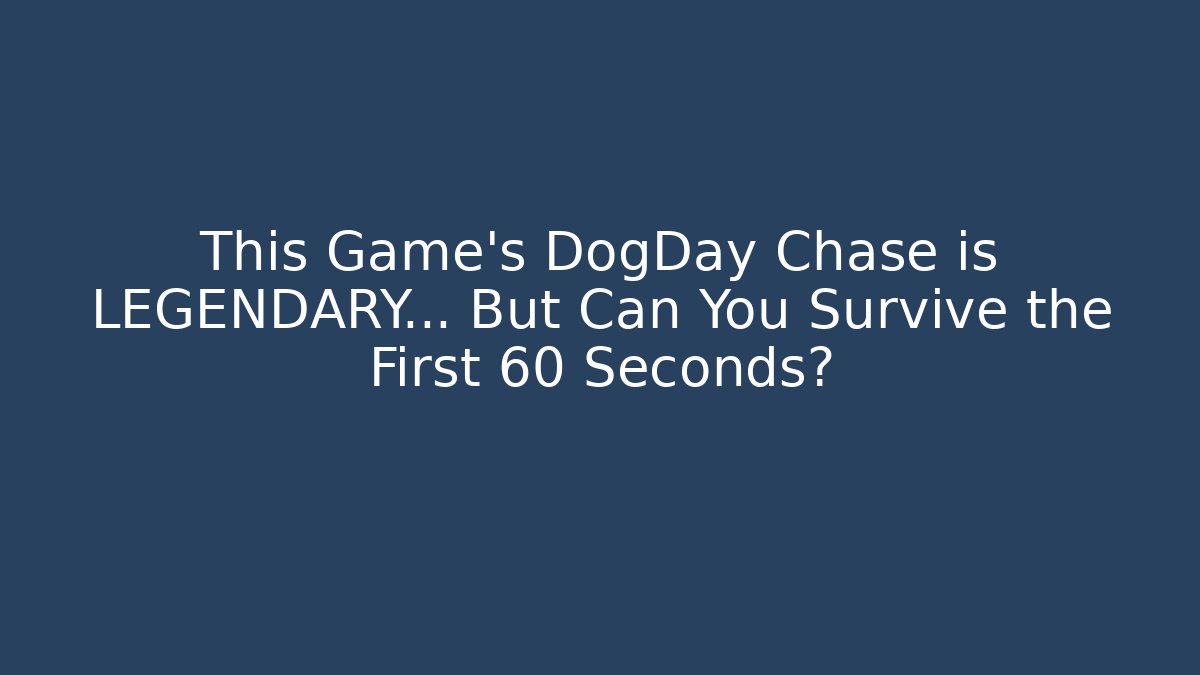 This Game's DogDay Chase is LEGENDARY... But Can You Survive the First 60 Seconds?